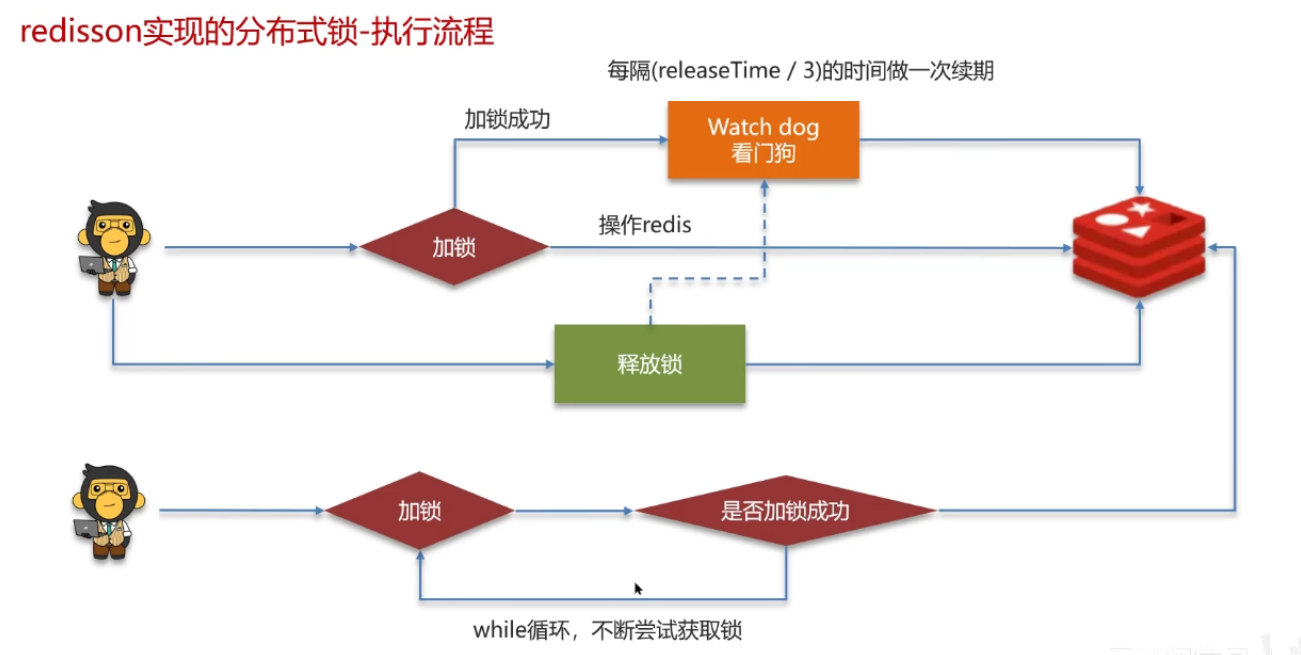 redisson实现的分布式锁-执行流程

每隔(releaseTime / 3)的时间做一次续期

加锁成功

Watch dog
看门狗

加锁

操作redis

释放锁

加锁

是否加锁成功

while循环，不断尝试获取锁